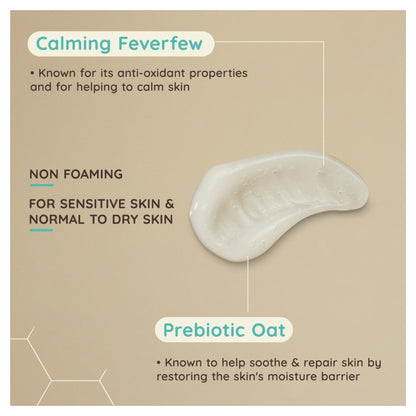 Calming Feverfew

• Known for its anti-oxidant properties and for helping to calm skin

NON FOAMING

FOR SENSITIVE SKIN & NORMAL TO DRY SKIN

Prebiotic Oat

• Known to help soothe & repair skin by restoring the skin's moisture barrier